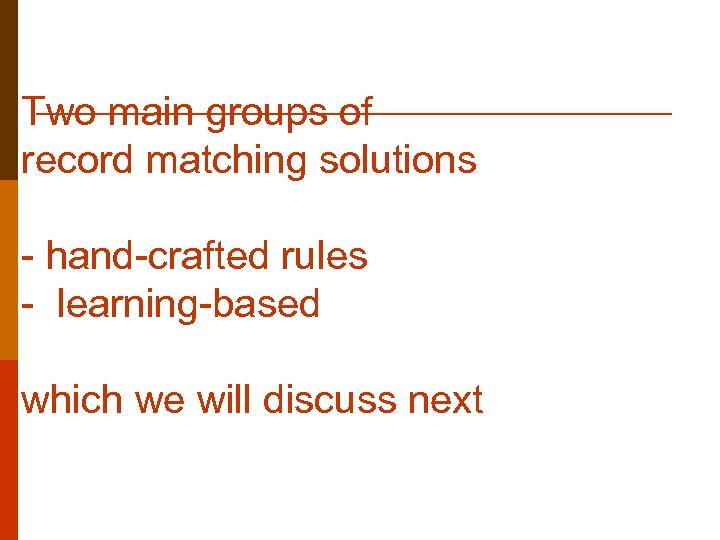 Two main groups of record matching solutions

- hand-crafted rules
- learning-based

which we will discuss next